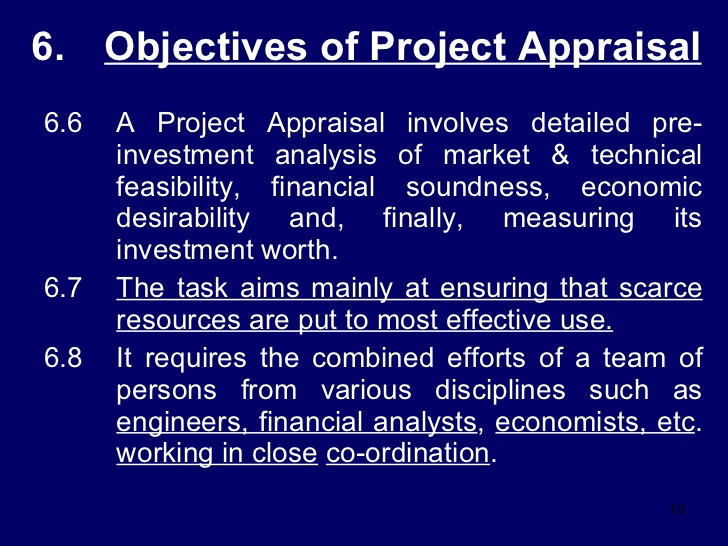 6. Objectives of Project Appraisal

6.6 A Project Appraisal involves detailed pre-investment analysis of market & technical feasibility, financial soundness, economic desirability and, finally, measuring its investment worth.

6.7 The task aims mainly at ensuring that scarce resources are put to most effective use.

6.8 It requires the combined efforts of a team of persons from various disciplines such as engineers, financial analysts, economists, etc. working in close co-ordination.

10